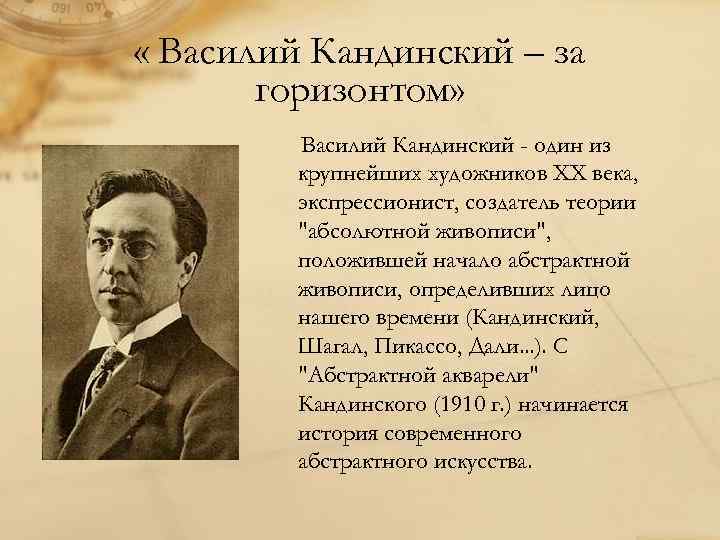 « Василий Кандинский – за горизонтом»

Василий Кандинский - один из крупнейших художников XX века, экспрессионист, создатель теории "абсолютной живописи", положившей начало абстрактной живописи, определивших лицо нашего времени (Кандинский, Шагал, Пикассо, Дали...). С "Абстрактной акварели" Кандинского (1910 г.) начинается история современного абстрактного искусства.